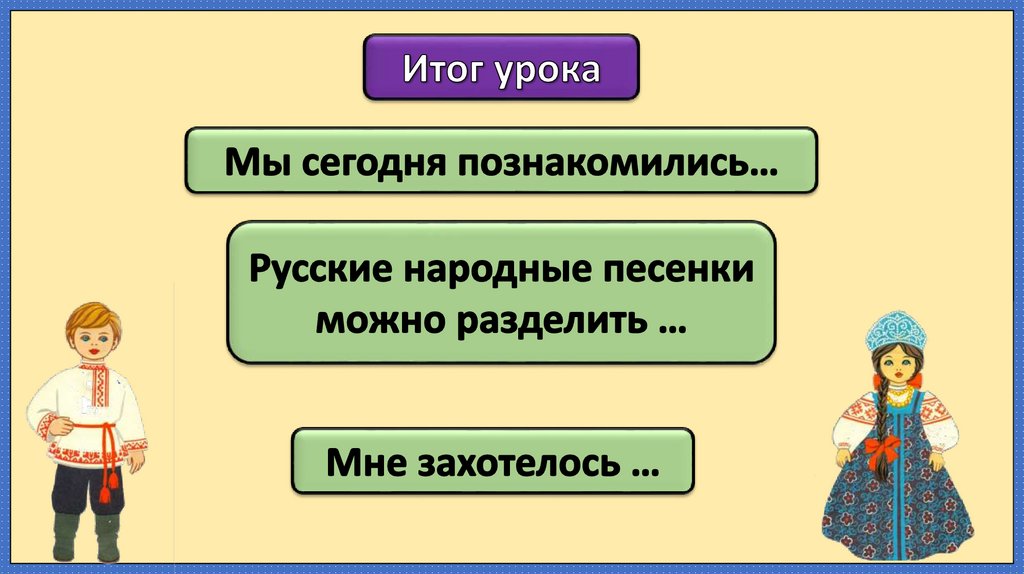 Итог урока

Мы сегодня познакомились…

Русские народные песенки можно разделить …

Мне захотелось …